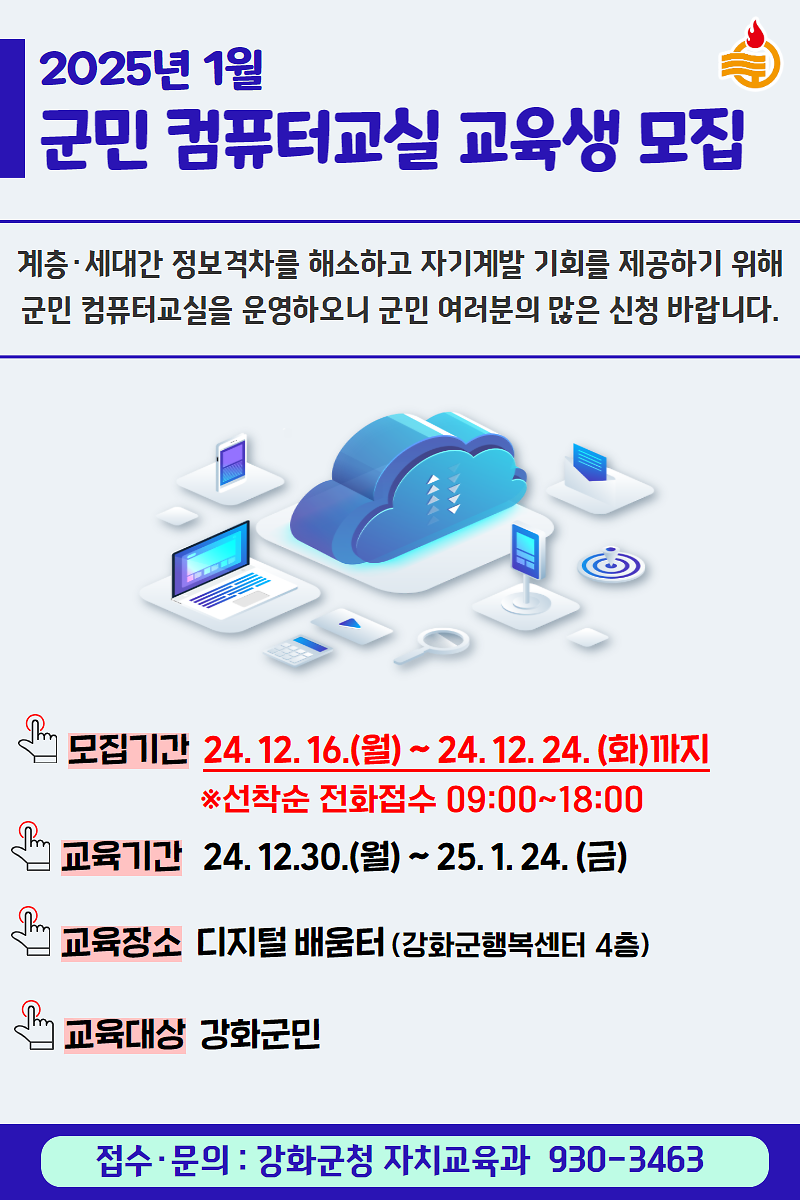 2025년 1월
군민 컴퓨터교실 교육생 모집

계층·세대간 정보격차를 해소하고 자기계발 기회를 제공하기 위해 군민 컴퓨터교실을 운영하오니 군민 여러분의 많은 신청 바랍니다.

모집기간 24. 12. 16.(월) ~ 24. 12. 24. (화)까지
※선착순 전화접수 09:00~18:00

교육기간 24. 12.30.(월) ~ 25. 1. 24. (금)

교육장소 디지털 배움터 (강화군행복센터 4층)

교육대상 강화군민

접수·문의 : 강화군청 자치교육과 930-3463